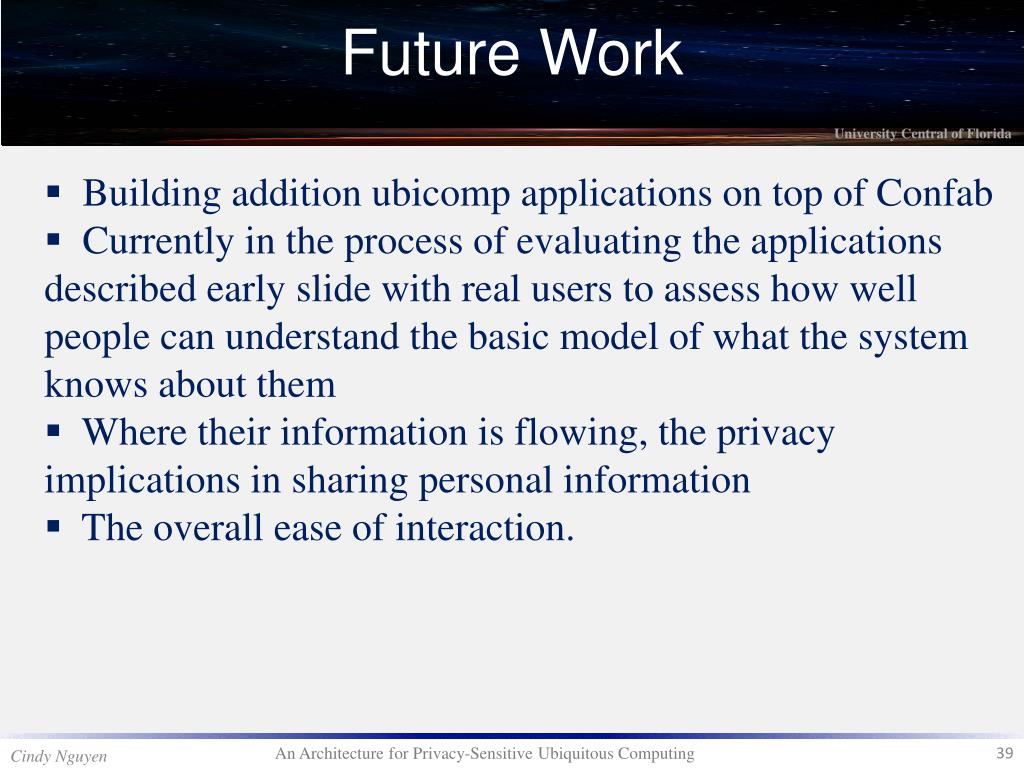 Future Work

University Central of Florida

▪ Building addition ubicomp applications on top of Confab
▪ Currently in the process of evaluating the applications described early slide with real users to assess how well people can understand the basic model of what the system knows about them
▪ Where their information is flowing, the privacy implications in sharing personal information
▪ The overall ease of interaction.

Cindy Nguyen
An Architecture for Privacy-Sensitive Ubiquitous Computing
39